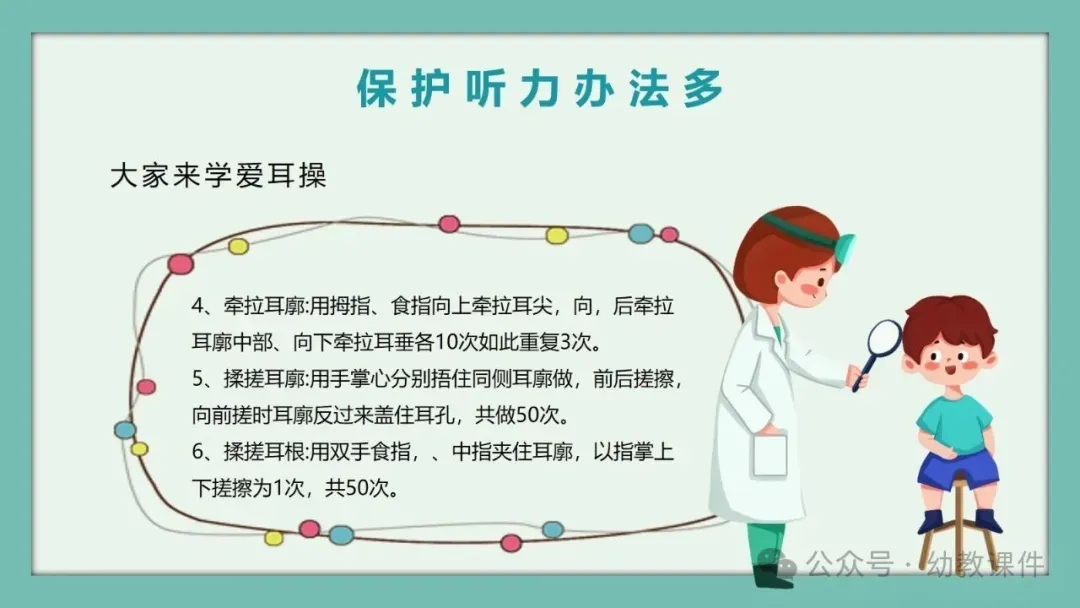 保护听力办法多

大家来学爱耳操

4、牵拉耳廓:用拇指、食指向上牵拉耳尖，向，后牵拉耳廓中部、向下牵拉耳垂各10次如此重复3次。

5、揉搓耳廓:用手掌心分别捂住同侧耳廓做，前后搓擦，向前搓时耳廓反过来盖住耳孔，共做50次。

6、揉搓耳根:用双手食指，、中指夹住耳廓，以指掌上下搓擦为1次，共50次。

公众号 · 幼教课件